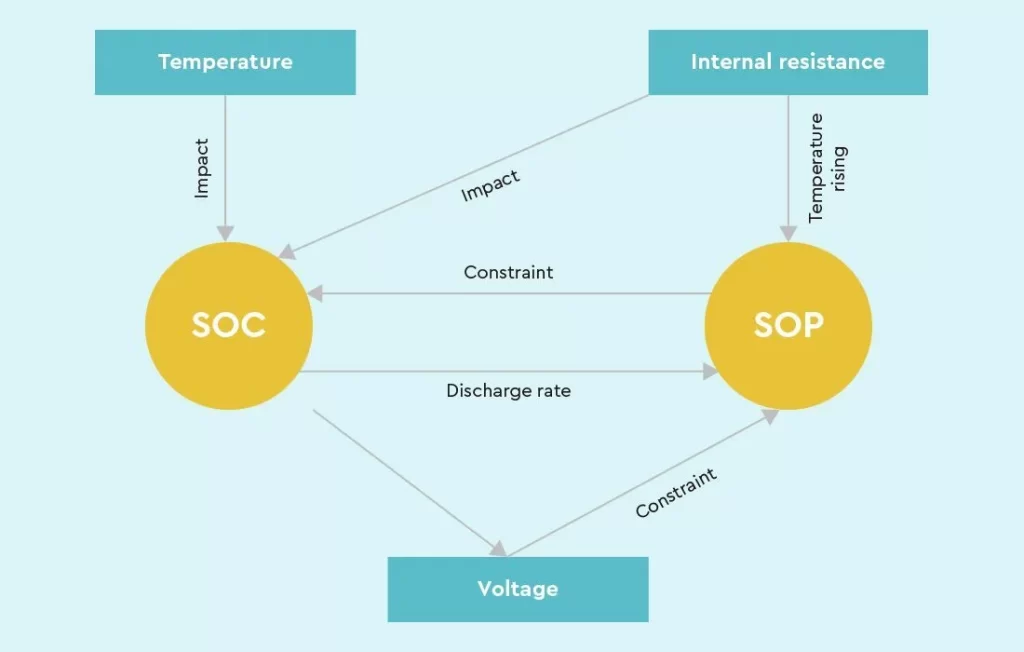 Temperature

Internal resistance

Impact

Impact

Temperature rising

Constraint

SOC

SOP

Discharge rate

Constraint

Voltage